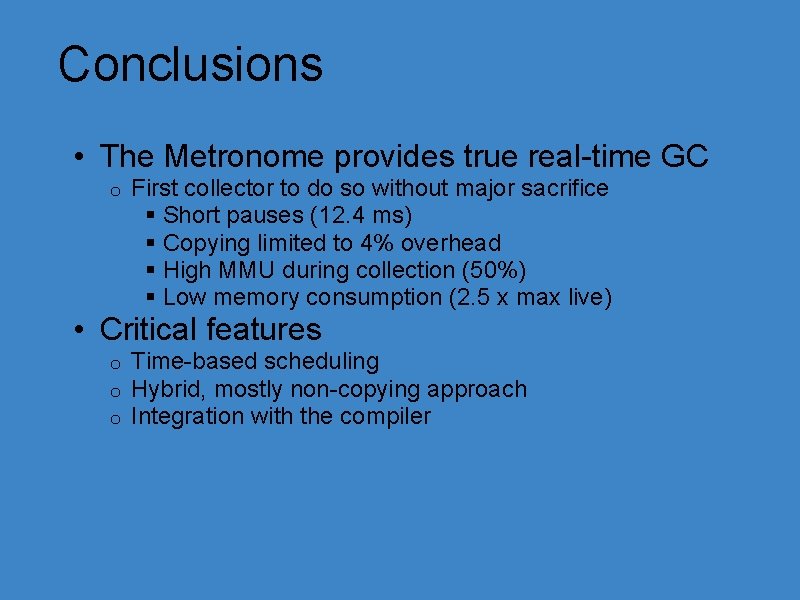 Conclusions

• The Metronome provides true real-time GC
  o First collector to do so without major sacrifice
    ▪ Short pauses (12.4 ms)
    ▪ Copying limited to 4% overhead
    ▪ High MMU during collection (50%)
    ▪ Low memory consumption (2.5 x max live)
• Critical features
  o Time-based scheduling
  o Hybrid, mostly non-copying approach
  o Integration with the compiler